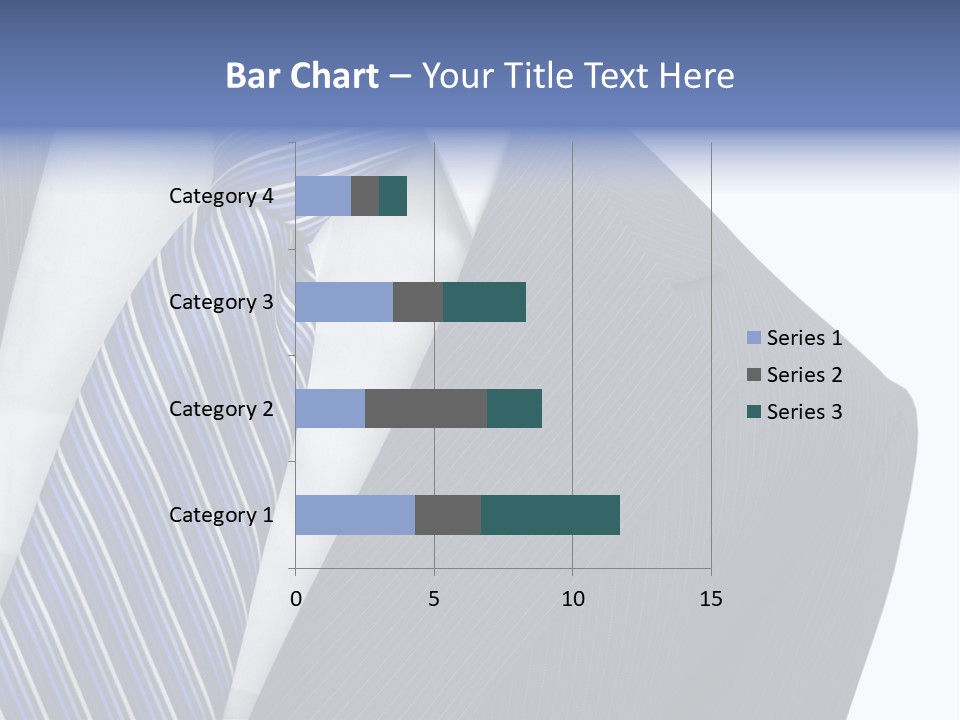 Bar Chart – Your Title Text Here

Category 4
Category 3
Category 2
Category 1

0
5
10
15

Series 1
Series 2
Series 3